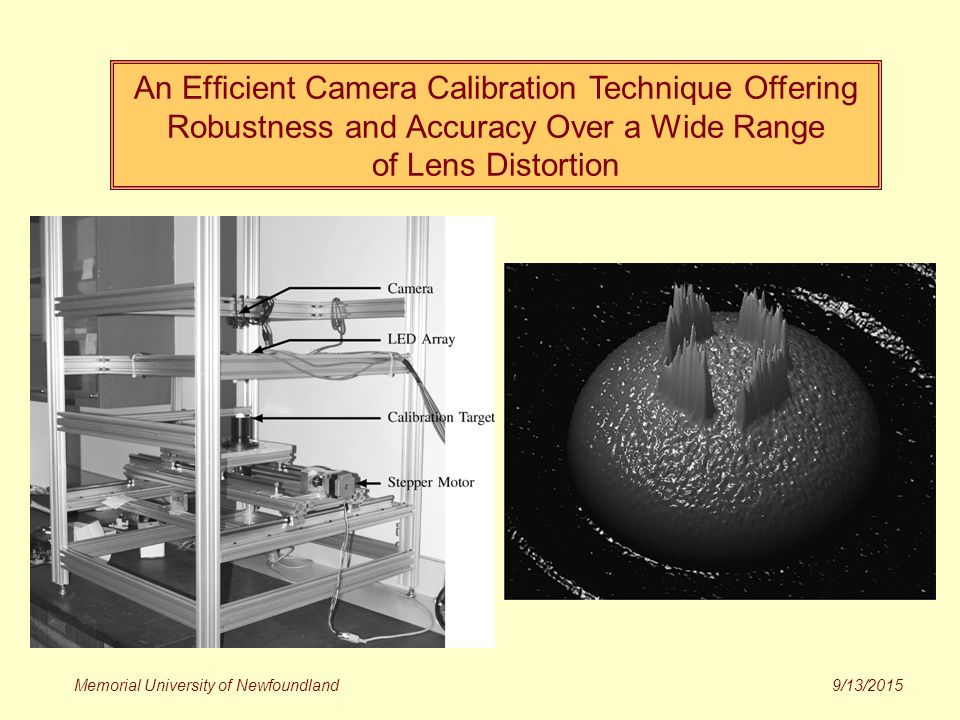 An Efficient Camera Calibration Technique Offering Robustness and Accuracy Over a Wide Range of Lens Distortion

Camera

LED Array

Calibration Target

Stepper Motor

Memorial University of Newfoundland

9/13/2015